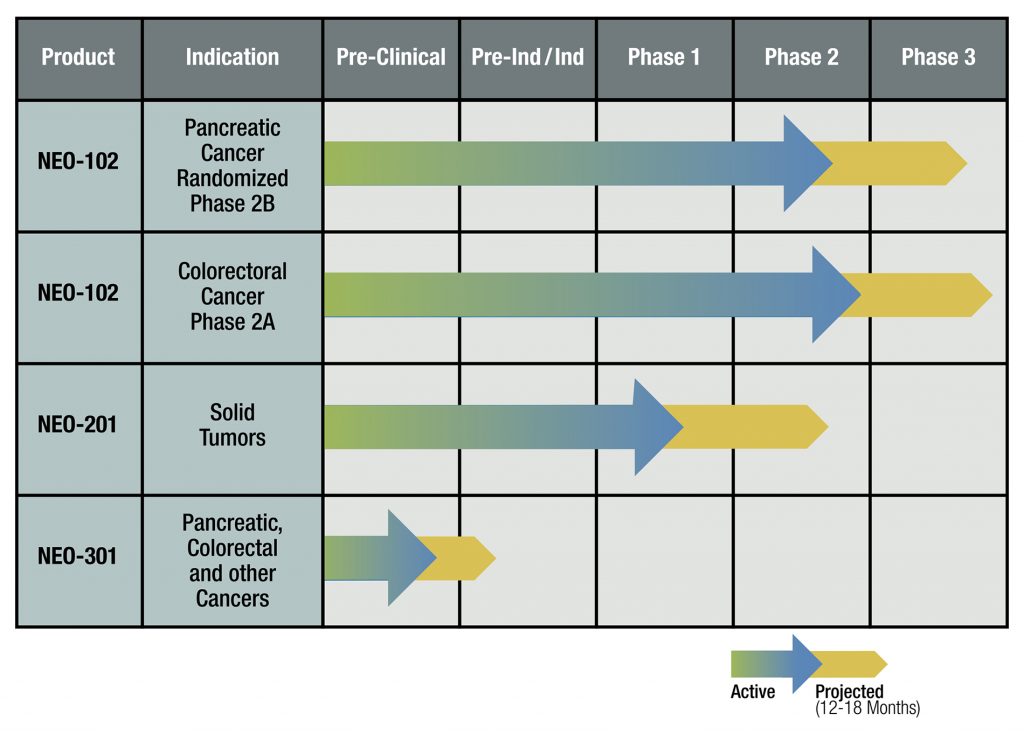 | Product | Indication | Pre-Clinical | Pre-Ind / Ind | Phase 1 | Phase 2 | Phase 3 |
|---|---|---|---|---|---|---|
| NEO-102 | Pancreatic Cancer Randomized Phase 2B | | | | | |
| NEO-102 | Colorectoral Cancer Phase 2A | | | | | |
| NEO-201 | Solid Tumors | | | | | |
| NEO-301 | Pancreatic, Colorectal and other Cancers | | | | | |

Active
Projected
(12-18 Months)